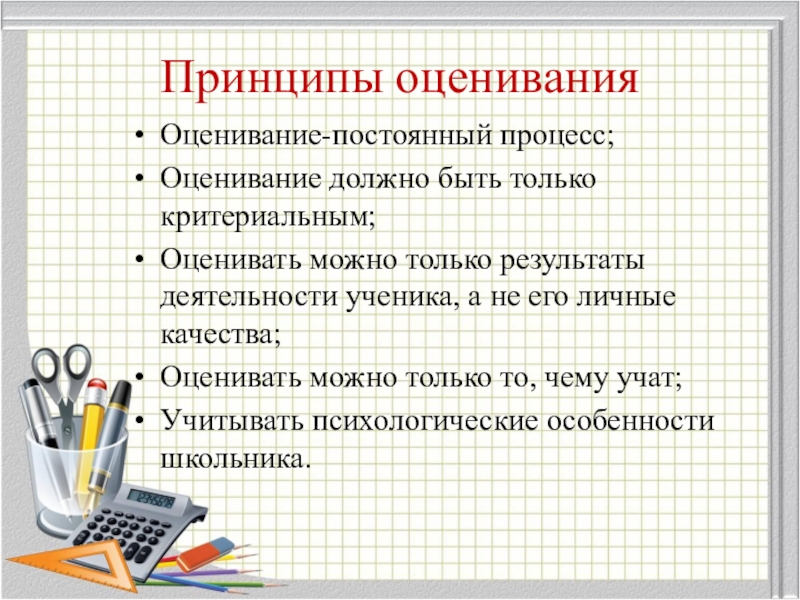 Принципы оценивания

• Оценивание-постоянный процесс;
• Оценивание должно быть только критериальным;
• Оценивать можно только результаты деятельности ученика, а не его личные качества;
• Оценивать можно только то, чему учат;
• Учитывать психологические особенности школьника.

123456789